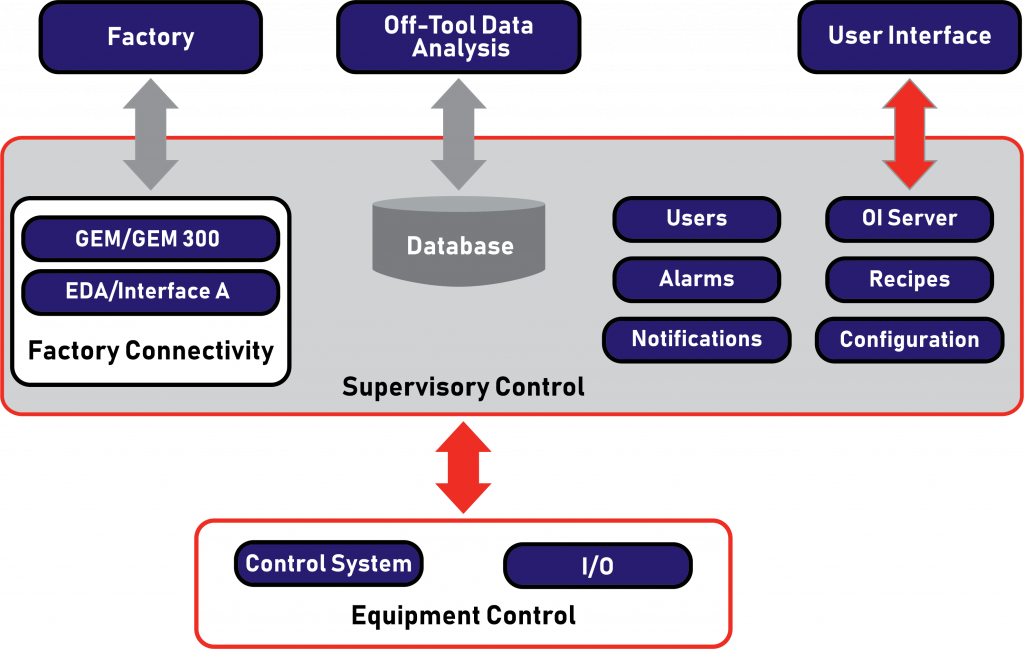 Factory

Off-Tool Data Analysis

User Interface

GEM/GEM 300

EDA/Interface A

Factory Connectivity

Database

Users

Alarms

Notifications

OI Server

Recipes

Configuration

Supervisory Control

Control System

I/O

Equipment Control